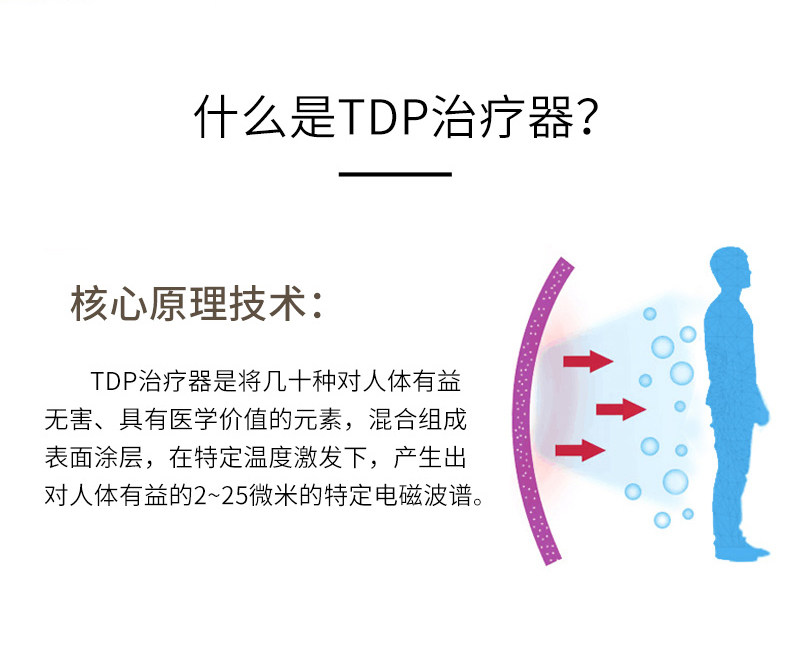 什么是TDP治疗器?

核心原理技术:

TDP治疗器是将几十种对人体有益无害、具有医学价值的元素，混合组成表面涂层，在特定温度激发下，产生出对人体有益的2~25微米的特定电磁波谱。